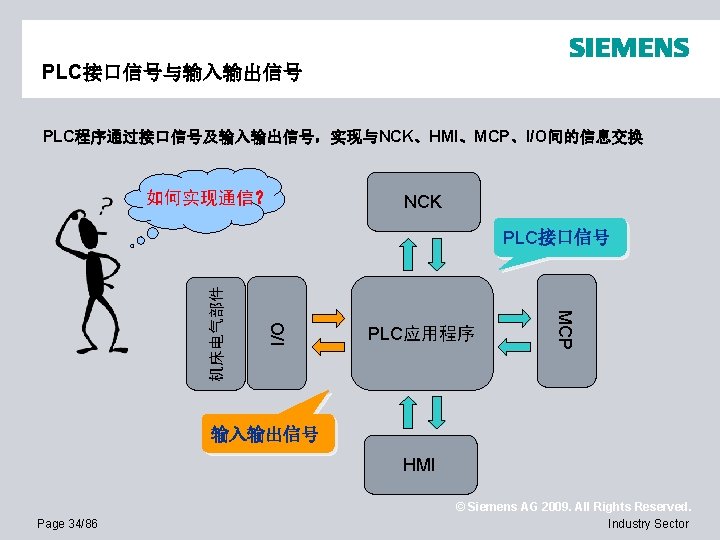 SIEMENS

PLC接口信号与输入输出信号

PLC程序通过接口信号及输入输出信号，实现与NCK、HMI、MCP、I/O间的信息交换

?

如何实现通信?

NCK

PLC接口信号

机床电气部件

I/O

PLC应用程序

MCP

输入输出信号

HMI

© Siemens AG 2009. All Rights Reserved.

Page 34/86

Industry Sector